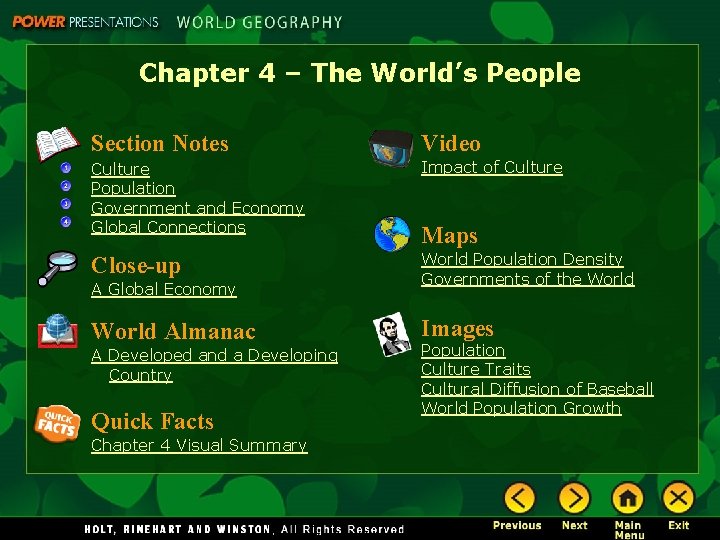 POWER PRESENTATIONS WORLD GEOGRAPHY

Chapter 4 – The World's People

Section Notes
1 Culture
2 Population
3 Government and Economy
4 Global Connections

Close-up
A Global Economy

World Almanac
A Developed and a Developing Country

QUICK FACTS
Quick Facts
Chapter 4 Visual Summary

Video
Impact of Culture

Maps
World Population Density
Governments of the World

Images
Population
Culture Traits
Cultural Diffusion of Baseball
World Population Growth

HOLT, RINEHART AND WINSTON, All Rights Reserved

Previous Next Main Menu Exit